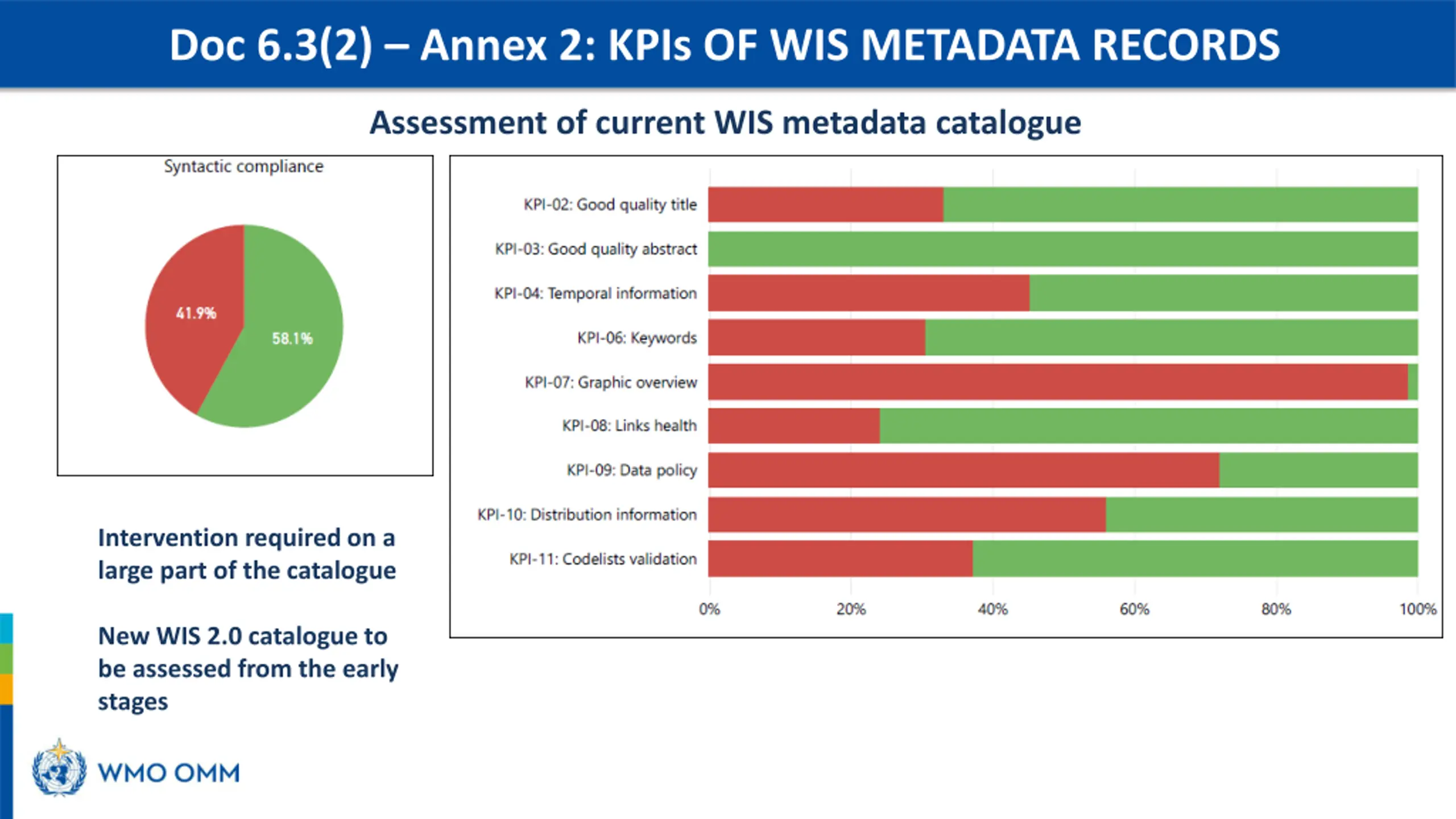 Doc 6.3(2) – Annex 2: KPIs OF WIS METADATA RECORDS

Assessment of current WIS metadata catalogue

Syntactic compliance

41.9%

58.1%

KPI-02: Good quality title
KPI-03: Good quality abstract
KPI-04: Temporal information
KPI-06: Keywords
KPI-07: Graphic overview
KPI-08: Links health
KPI-09: Data policy
KPI-10: Distribution information
KPI-11: Codelists validation

0%
20%
40%
60%
80%
100%

Intervention required on a large part of the catalogue

New WIS 2.0 catalogue to be assessed from the early stages

WMO OMM